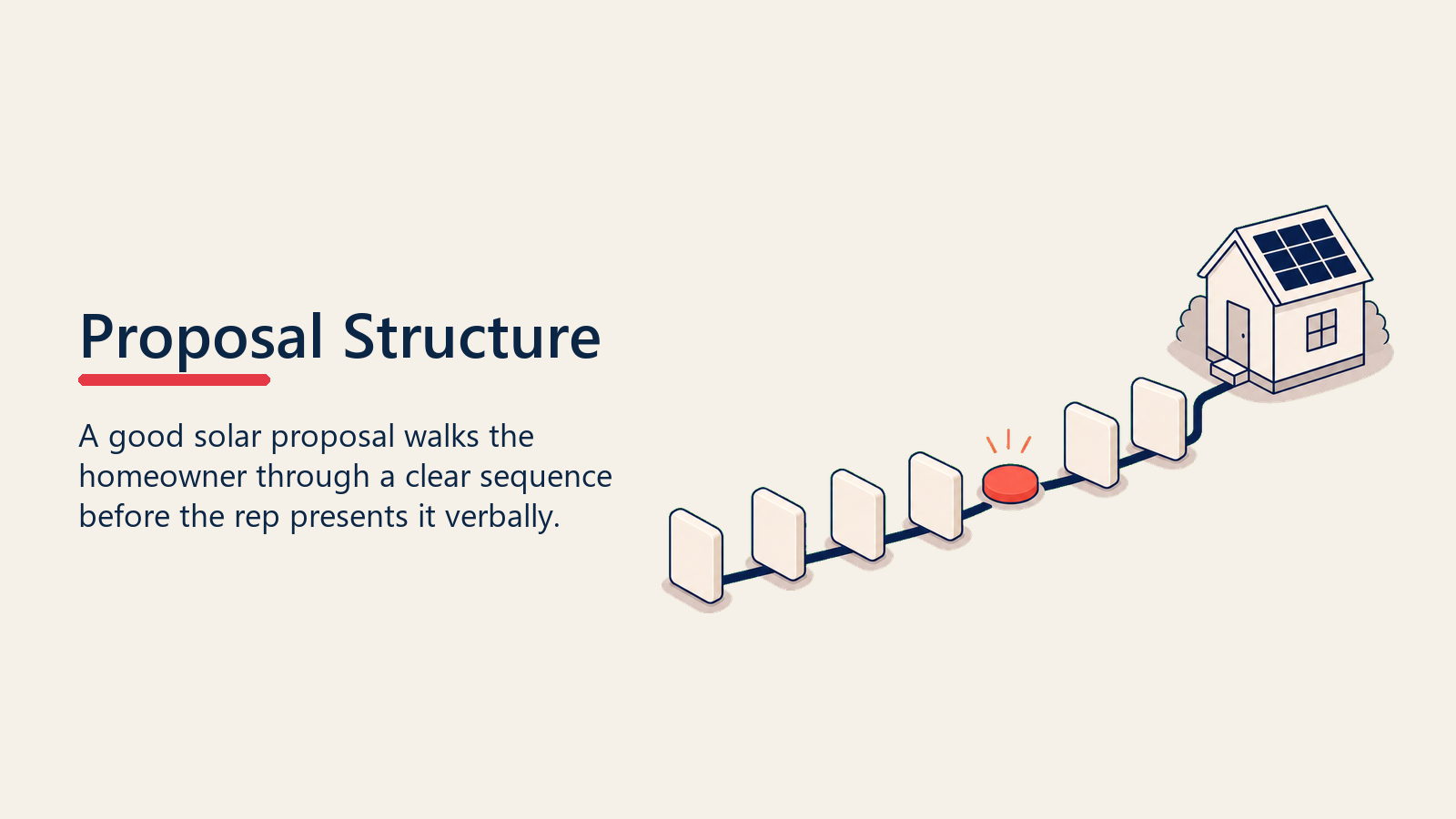 Proposal Structure

A good solar proposal walks the homeowner through a clear sequence before the rep presents it verbally.